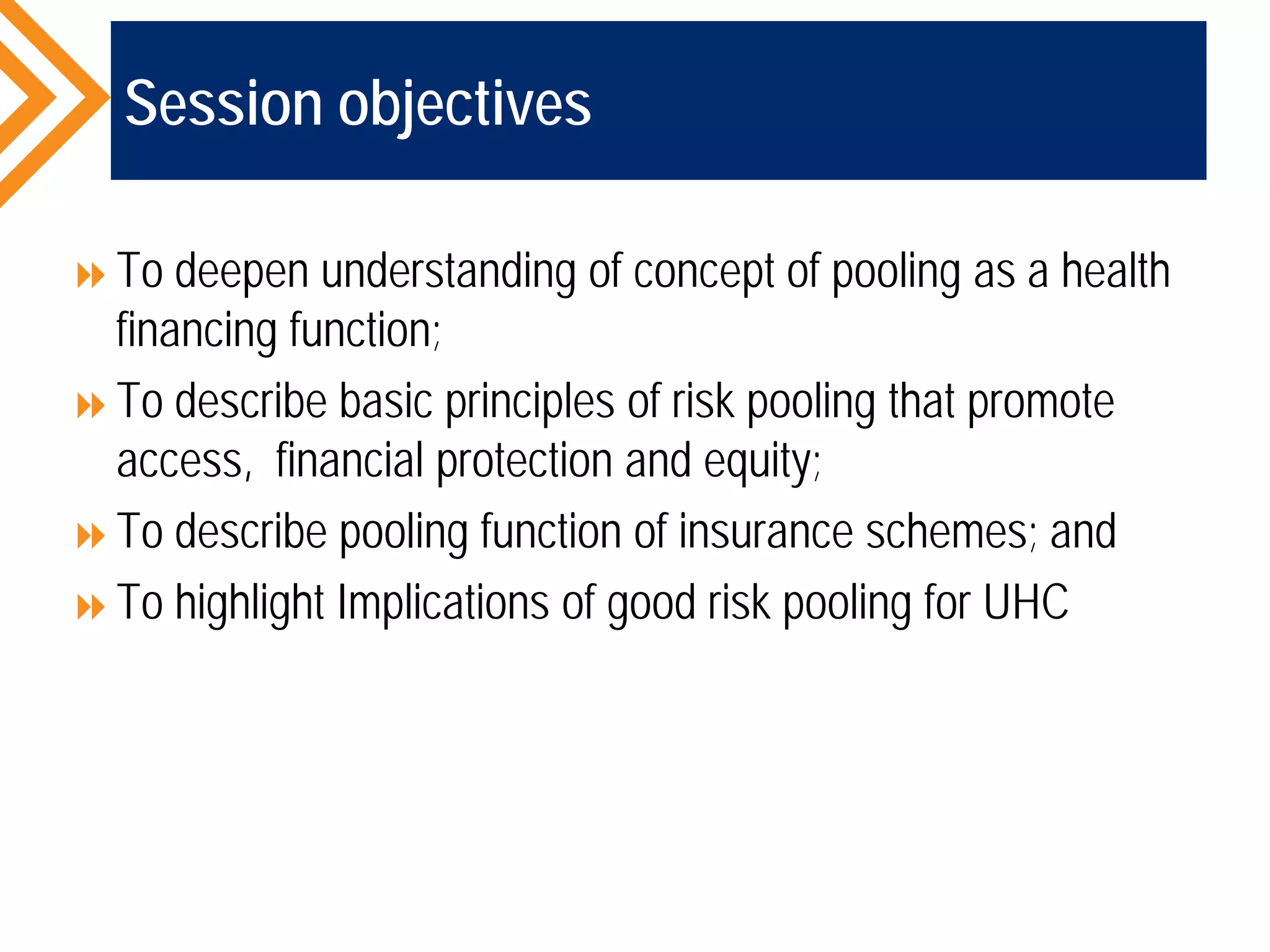 Session objectives

To deepen understanding of concept of pooling as a health financing function;

To describe basic principles of risk pooling that promote access, financial protection and equity;

To describe pooling function of insurance schemes; and

To highlight Implications of good risk pooling for UHC